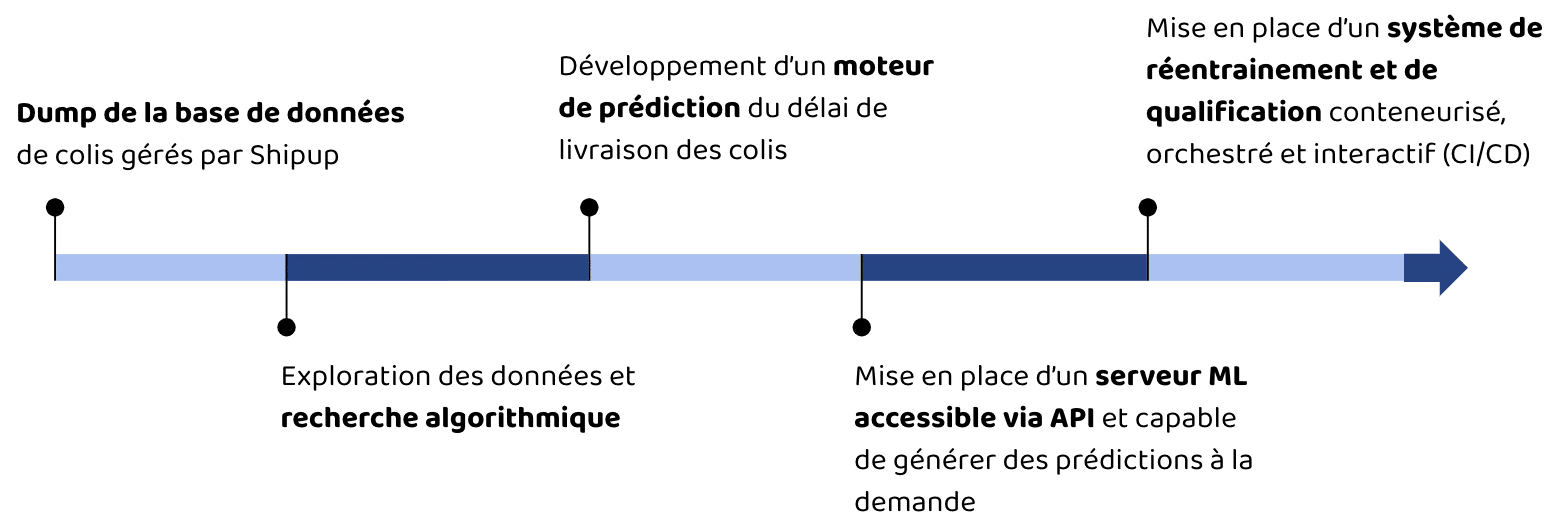 Dump de la base de données de colis gérés par Shipup

Exploration des données et recherche algorithmique

Développement d'un moteur de prédiction du délai de livraison des colis

Mise en place d'un serveur ML accessible via API et capable de générer des prédictions à la demande

Mise en place d'un système de réentrainement et de qualification conteneurisé, orchestré et interactif (CI/CD)